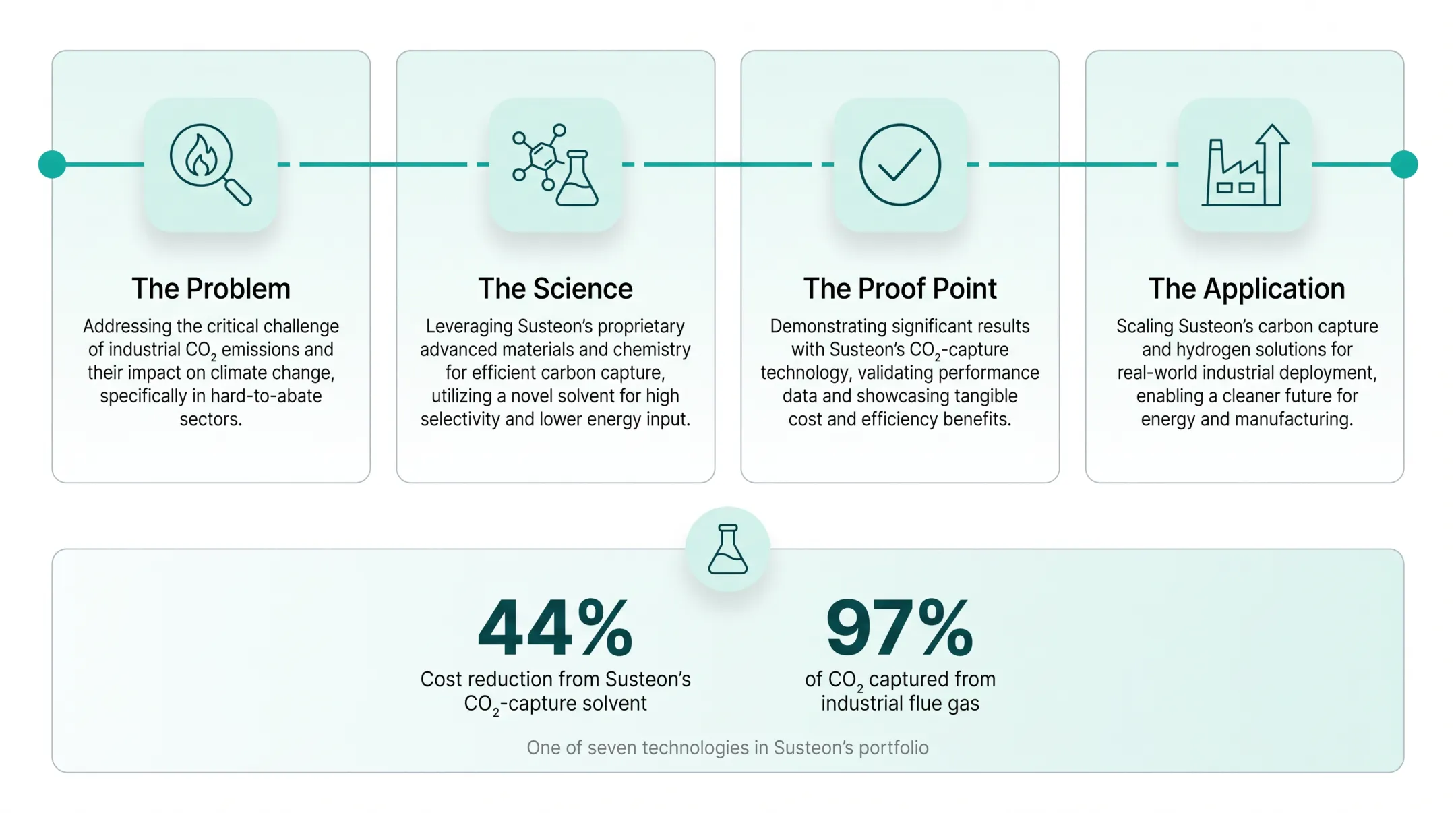 The Problem

Addressing the critical challenge of industrial $CO_2$ emissions and their impact on climate change, specifically in hard-to-abate sectors.

The Science

Leveraging Susteon's proprietary advanced materials and chemistry for efficient carbon capture, utilizing a novel solvent for high selectivity and lower energy input.

The Proof Point

Demonstrating significant results with Susteon's $CO_2$-capture technology, validating performance data and showcasing tangible cost and efficiency benefits.

The Application

Scaling Susteon's carbon capture and hydrogen solutions for real-world industrial deployment, enabling a cleaner future for energy and manufacturing.

44%

Cost reduction from Susteon's $CO_2$-capture solvent

97%

of $CO_2$ captured from industrial flue gas

One of seven technologies in Susteon's portfolio